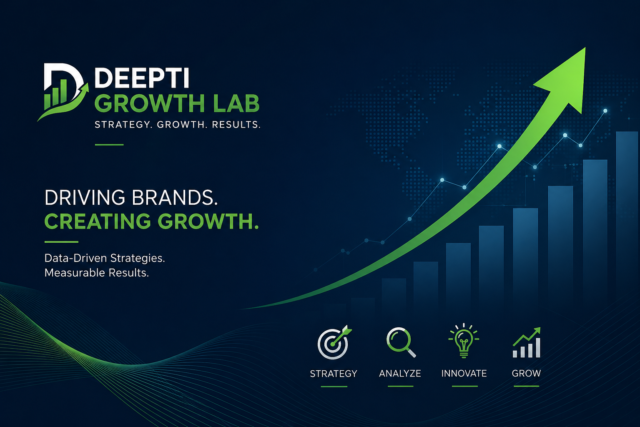 DEEPTI
GROWTH LAB
STRATEGY. GROWTH. RESULTS.

DRIVING BRANDS.
CREATING GROWTH.

Data-Driven Strategies.
Measurable Results.

STRATEGY
ANALYZE
INNOVATE
GROW